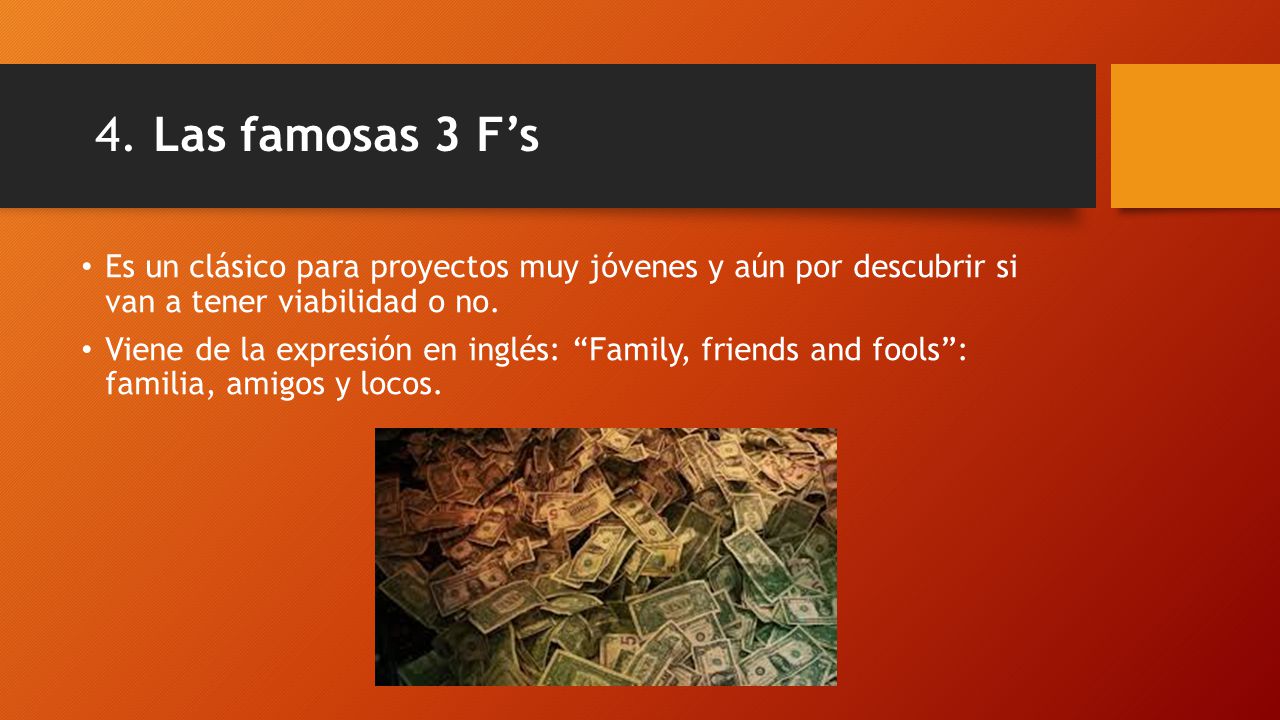 4. Las famosas 3 F’s

• Es un clásico para proyectos muy jóvenes y aún por descubrir si van a tener viabilidad o no.
• Viene de la expresión en inglés: “Family, friends and fools”: familia, amigos y locos.